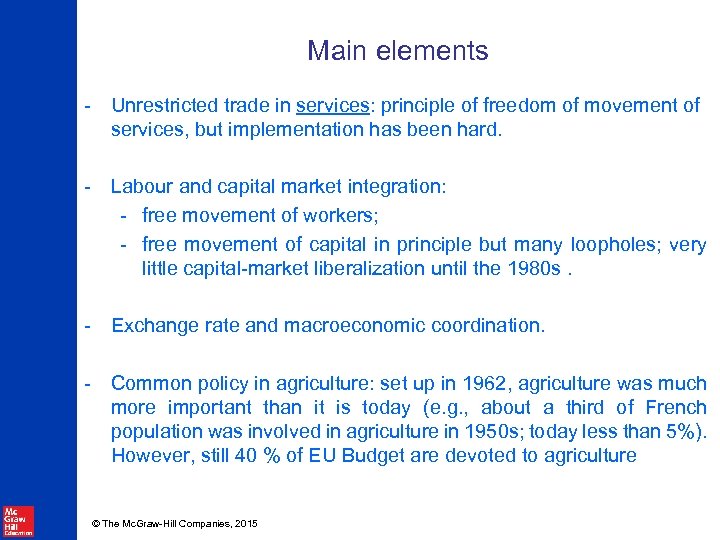 Main elements

- Unrestricted trade in services: principle of freedom of movement of services, but implementation has been hard.

- Labour and capital market integration:
  - free movement of workers;
  - free movement of capital in principle but many loopholes; very little capital-market liberalization until the 1980s .

- Exchange rate and macroeconomic coordination.

- Common policy in agriculture: set up in 1962, agriculture was much more important than it is today (e.g., about a third of French population was involved in agriculture in 1950s; today less than 5%). However, still 40 % of EU Budget are devoted to agriculture

Mc Graw Hill Education

© The McGraw-Hill Companies, 2015